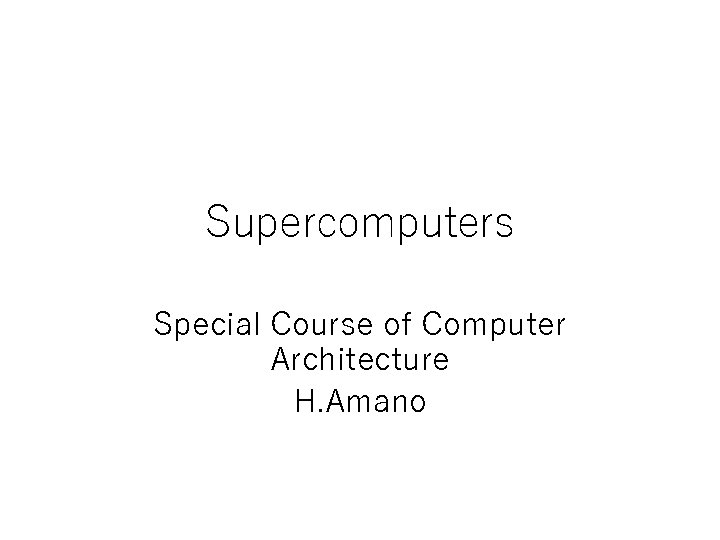 Supercomputers

Special Course of Computer Architecture

H.Amano